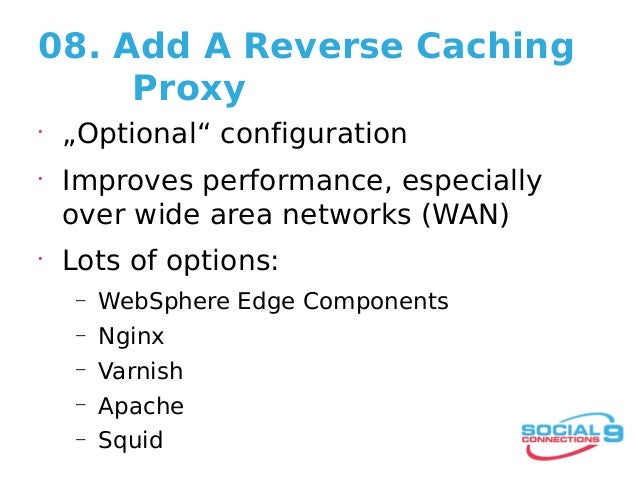 08. Add A Reverse Caching Proxy

· „Optional“ configuration

· Improves performance, especially over wide area networks (WAN)

· Lots of options:

– WebSphere Edge Components

– Nginx

– Varnish

– Apache

– Squid

SOCIAL CONNECTIONS 9